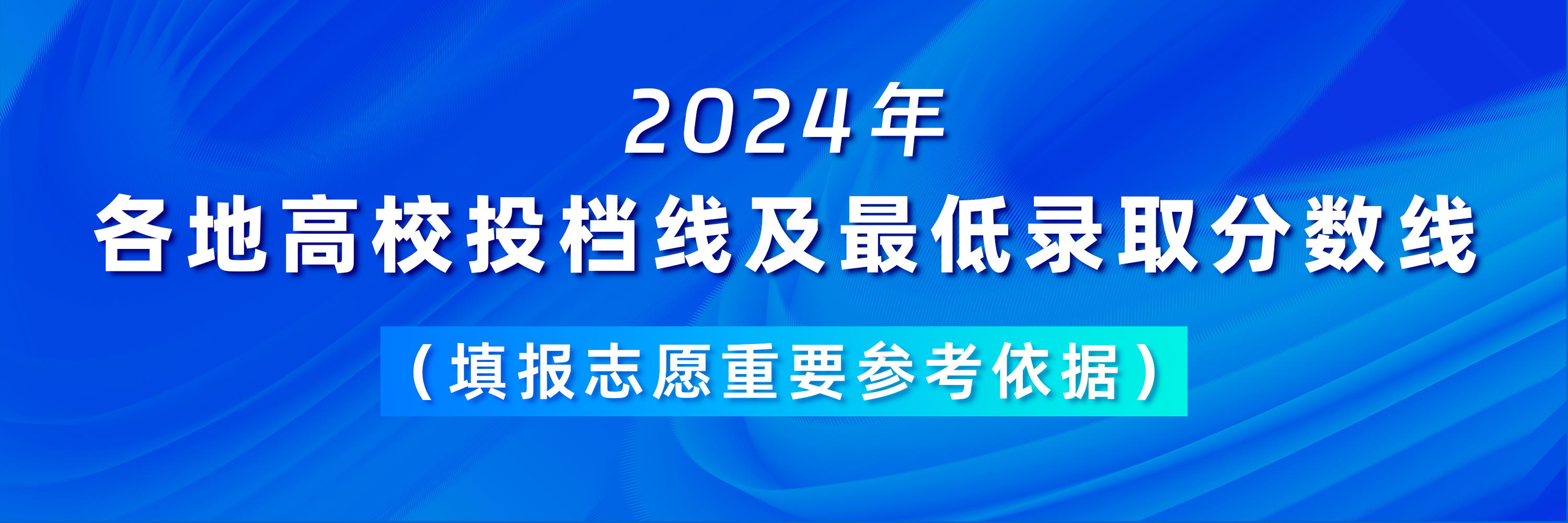 2024年
各地高校投档线及最低录取分数线
（填报志愿重要参考依据）